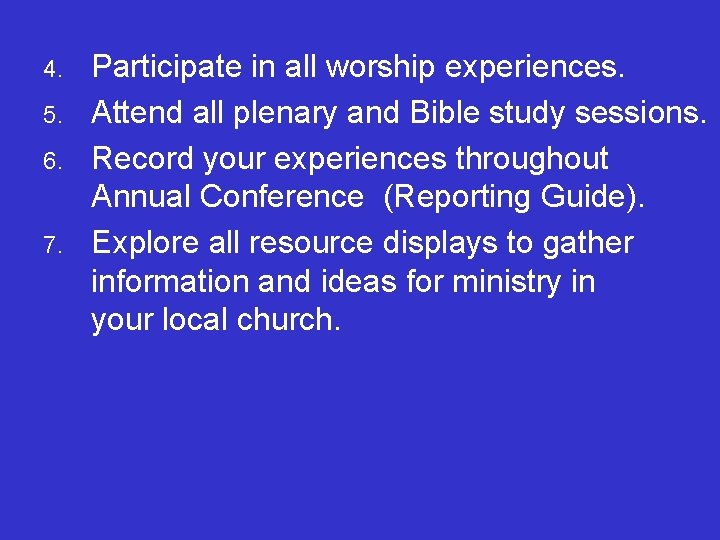 4. Participate in all worship experiences.
5. Attend all plenary and Bible study sessions.
6. Record your experiences throughout Annual Conference (Reporting Guide).
7. Explore all resource displays to gather information and ideas for ministry in your local church.